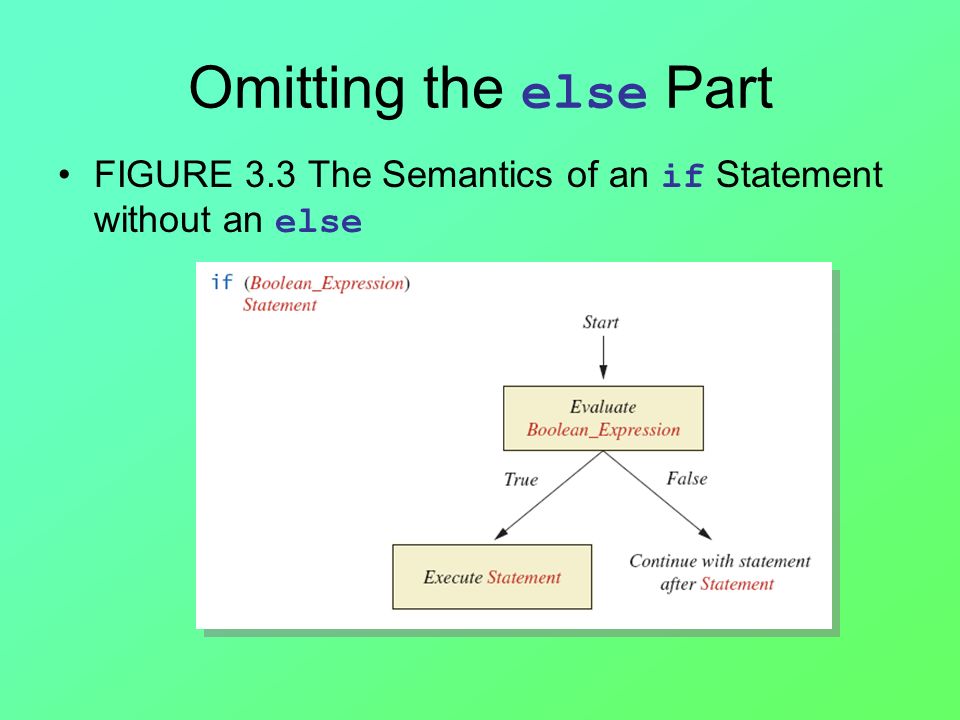 Omitting the else Part

• FIGURE 3.3 The Semantics of an if Statement without an else

if (Boolean_Expression)
Statement

Start

Evaluate
Boolean_Expression

True

False

Execute Statement

Continue with statement after Statement